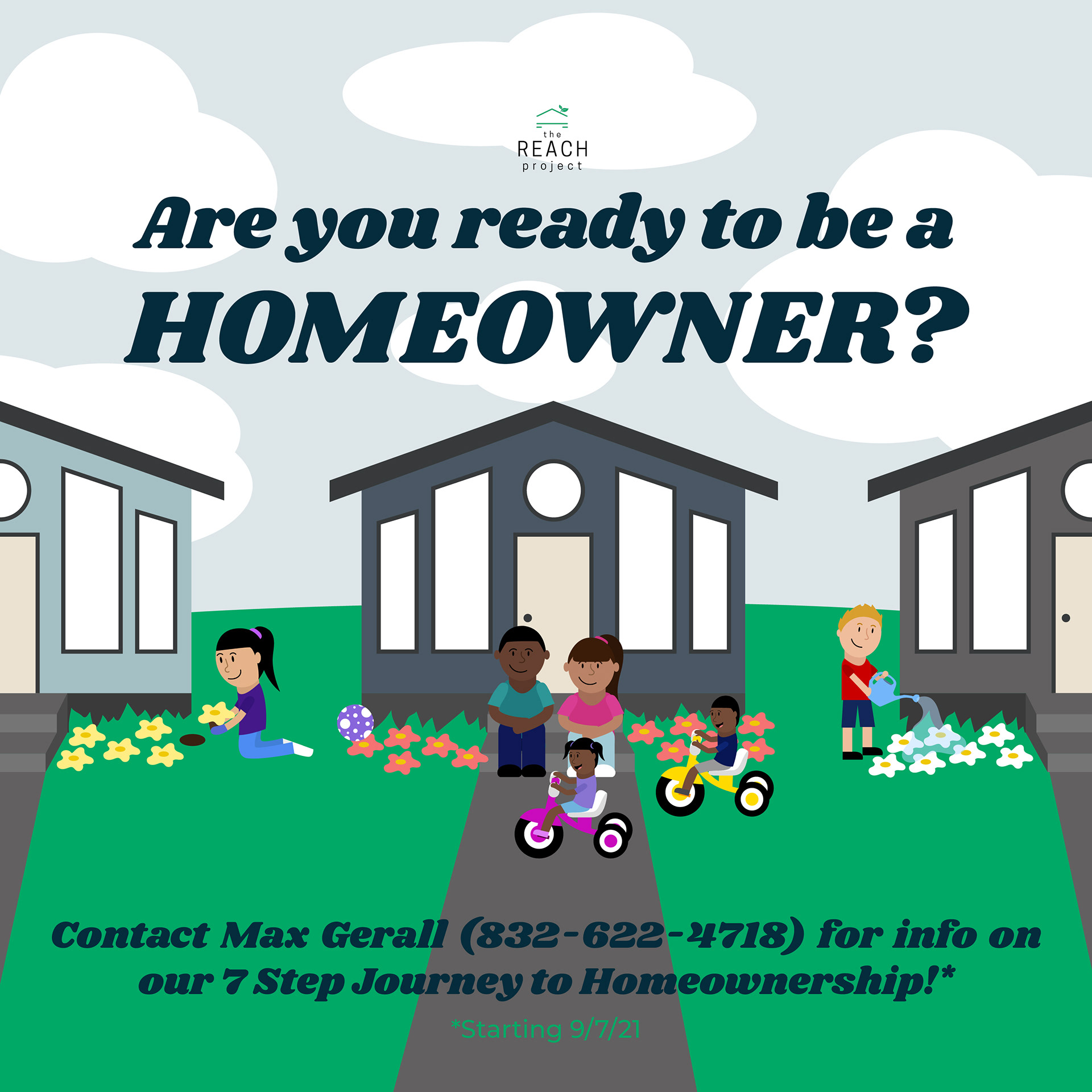 the
REACH
project

Are you ready to be a HOMEOWNER?

Contact Max Gerall (832-622-4718) for info on our 7 Step Journey to Homeownership!*

*Starting 9/7/21